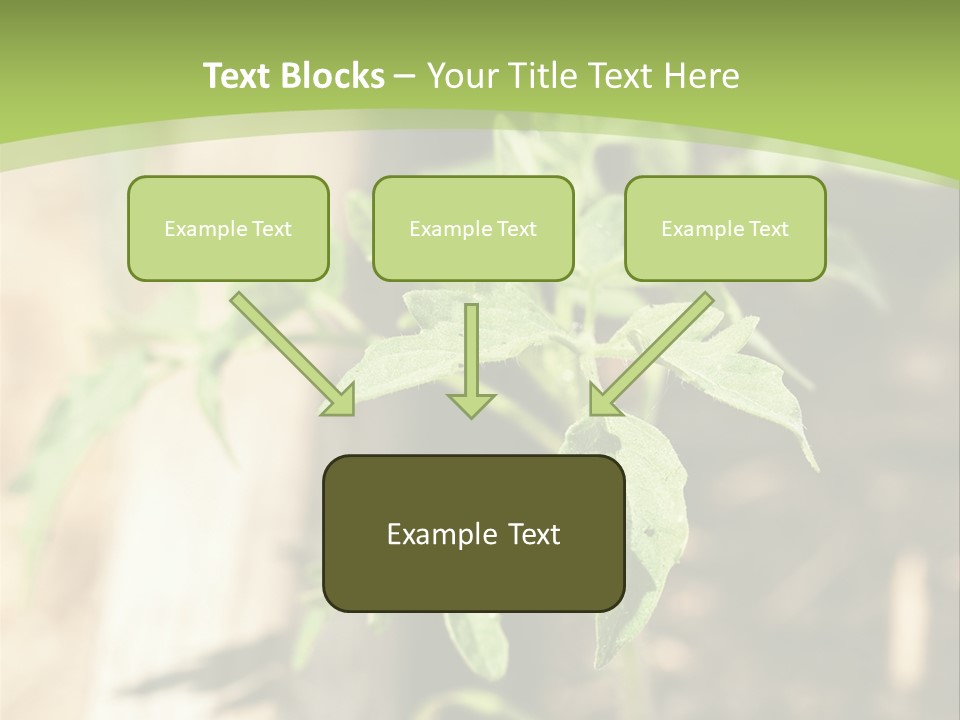 Text Blocks – Your Title Text Here

Example Text

Example Text

Example Text

Example Text